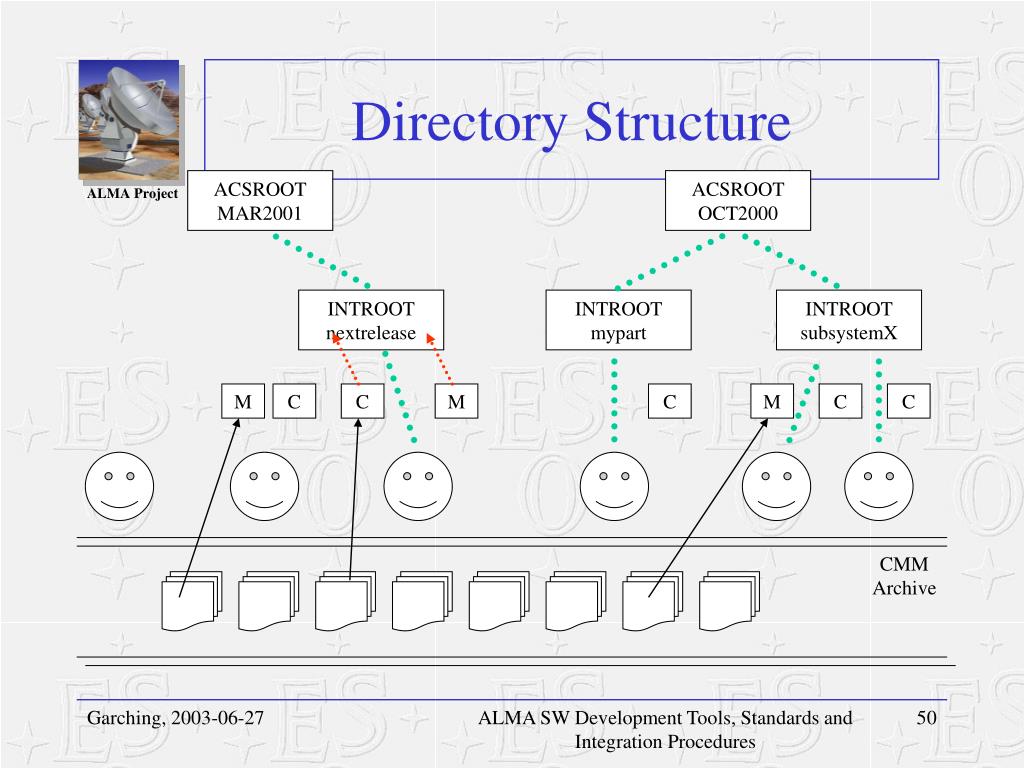 ALMA Project

Directory Structure

ACSROOT
MAR2001

ACSROOT
OCT2000

INTROOT
nextrelease

INTROOT
mypart

INTROOT
subsystemX

M C C M C M C C

CMM
Archive

Garching, 2003-06-27

ALMA SW Development Tools, Standards and Integration Procedures

50